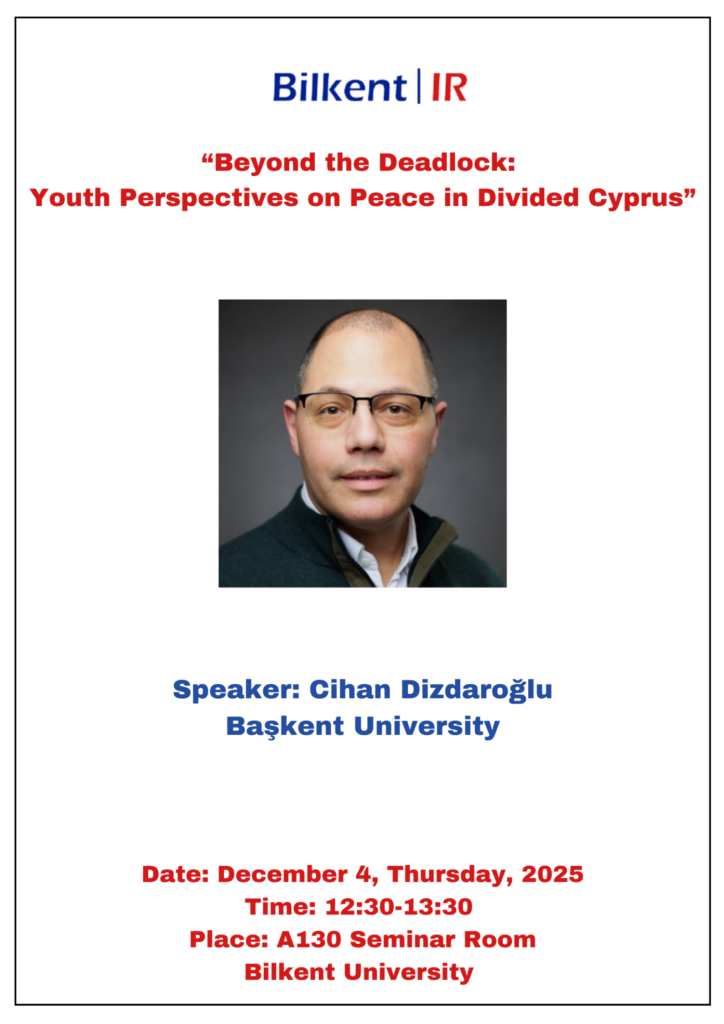 Bilkent | IR

“Beyond the Deadlock:
Youth Perspectives on Peace in Divided Cyprus”

Speaker: Cihan Dizdaroğlu
Başkent University

Date: December 4, Thursday, 2025
Time: 12:30-13:30
Place: A130 Seminar Room
Bilkent University